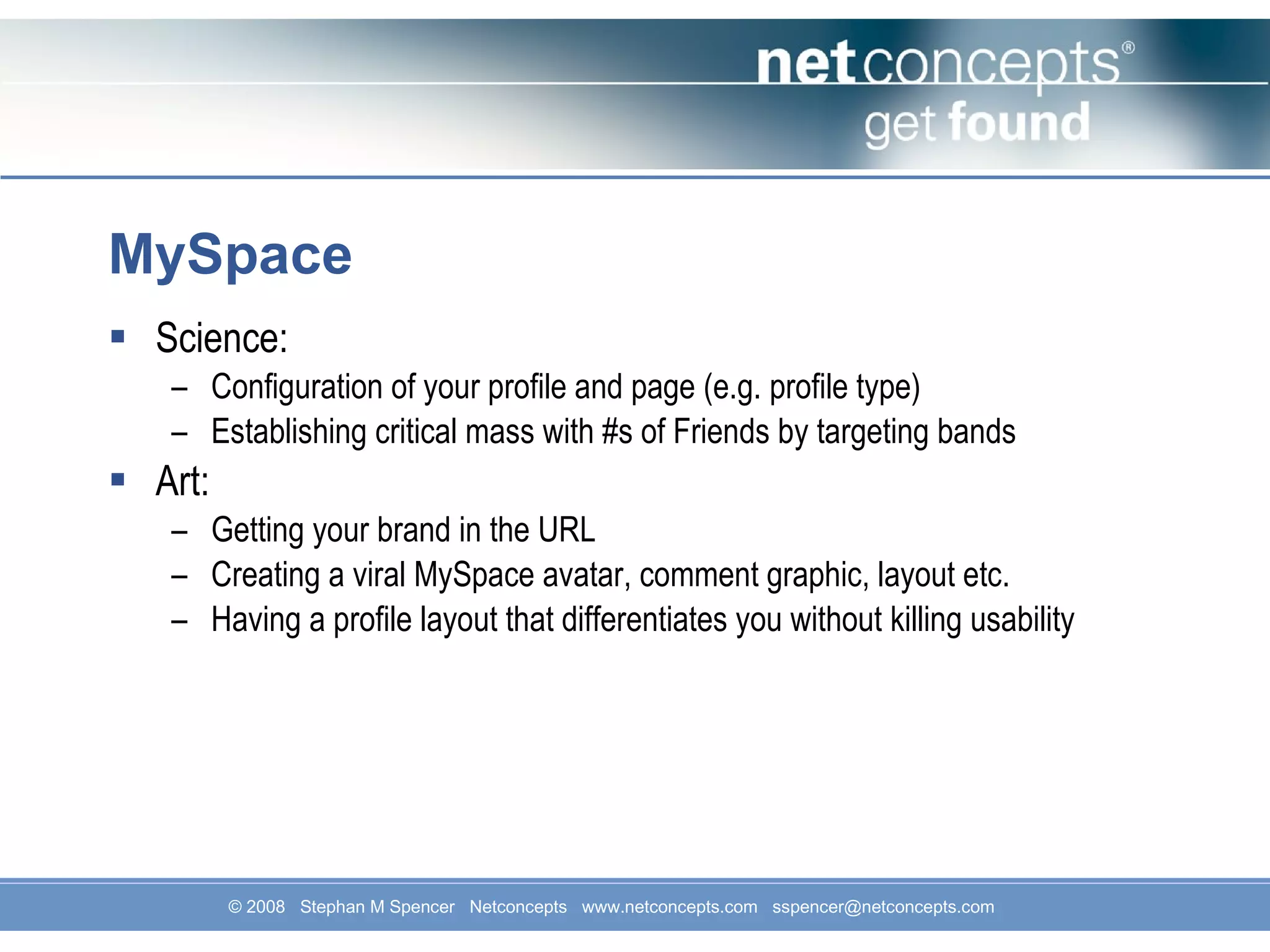 netconcepts®
get found

MySpace

▪ Science:
– Configuration of your profile and page (e.g. profile type)
– Establishing critical mass with #s of Friends by targeting bands
▪ Art:
– Getting your brand in the URL
– Creating a viral MySpace avatar, comment graphic, layout etc.
– Having a profile layout that differentiates you without killing usability

© 2008 Stephan M Spencer Netconcepts www.netconcepts.com sspencer@netconcepts.com